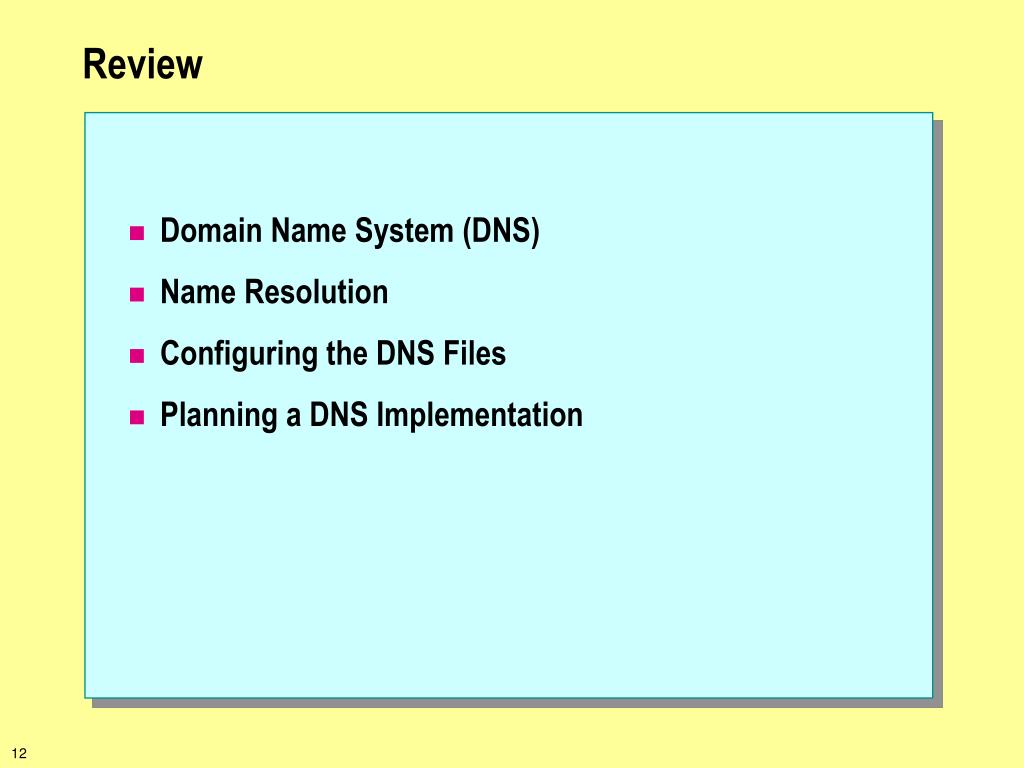 Review

- Domain Name System (DNS)
- Name Resolution
- Configuring the DNS Files
- Planning a DNS Implementation

12